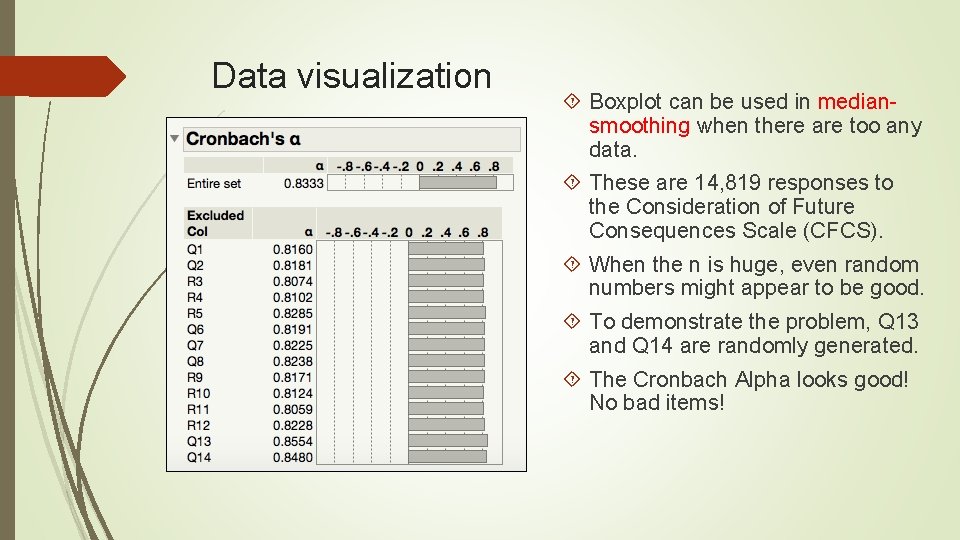 Data visualization

Cronbach's α

| | α | -.8 -.6 -.4 -.2 0 .2 .4 .6 .8 |
|---|---|---|
| Entire set | 0.8333 | |

| Excluded Col | α | -.8 -.6 -.4 -.2 0 .2 .4 .6 .8 |
|---|---|---|
| Q1 | 0.8160 | |
| Q2 | 0.8181 | |
| R3 | 0.8074 | |
| R4 | 0.8102 | |
| R5 | 0.8285 | |
| Q6 | 0.8191 | |
| Q7 | 0.8225 | |
| Q8 | 0.8238 | |
| R9 | 0.8171 | |
| R10 | 0.8124 | |
| R11 | 0.8059 | |
| R12 | 0.8228 | |
| Q13 | 0.8554 | |
| Q14 | 0.8480 | |

Boxplot can be used in median-smoothing when there are too any data.

These are 14,819 responses to the Consideration of Future Consequences Scale (CFCS).

When the n is huge, even random numbers might appear to be good.

To demonstrate the problem, Q13 and Q14 are randomly generated.

The Cronbach Alpha looks good! No bad items!